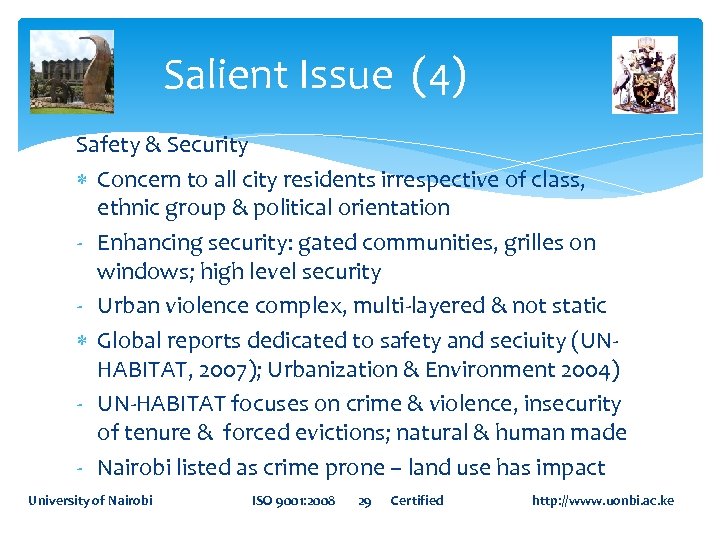 Salient Issue (4)

Safety & Security

* Concern to all city residents irrespective of class, ethnic group & political orientation
- Enhancing security: gated communities, grilles on windows; high level security
- Urban violence complex, multi-layered & not static
* Global reports dedicated to safety and seciuity (UN-HABITAT, 2007); Urbanization & Environment 2004)
- UN-HABITAT focuses on crime & violence, insecurity of tenure & forced evictions; natural & human made
- Nairobi listed as crime prone – land use has impact

University of Nairobi ISO 9001:2008 29 Certified http://www.uonbi.ac.ke